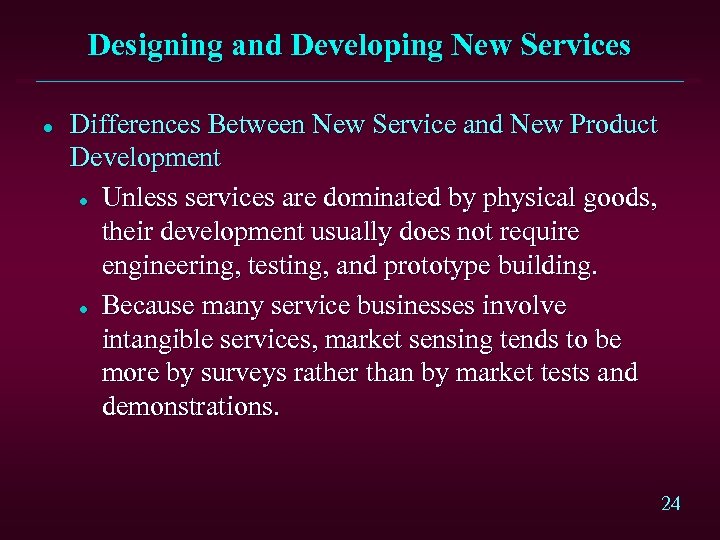 Designing and Developing New Services

- Differences Between New Service and New Product Development
  - Unless services are dominated by physical goods, their development usually does not require engineering, testing, and prototype building.
  - Because many service businesses involve intangible services, market sensing tends to be more by surveys rather than by market tests and demonstrations.

24